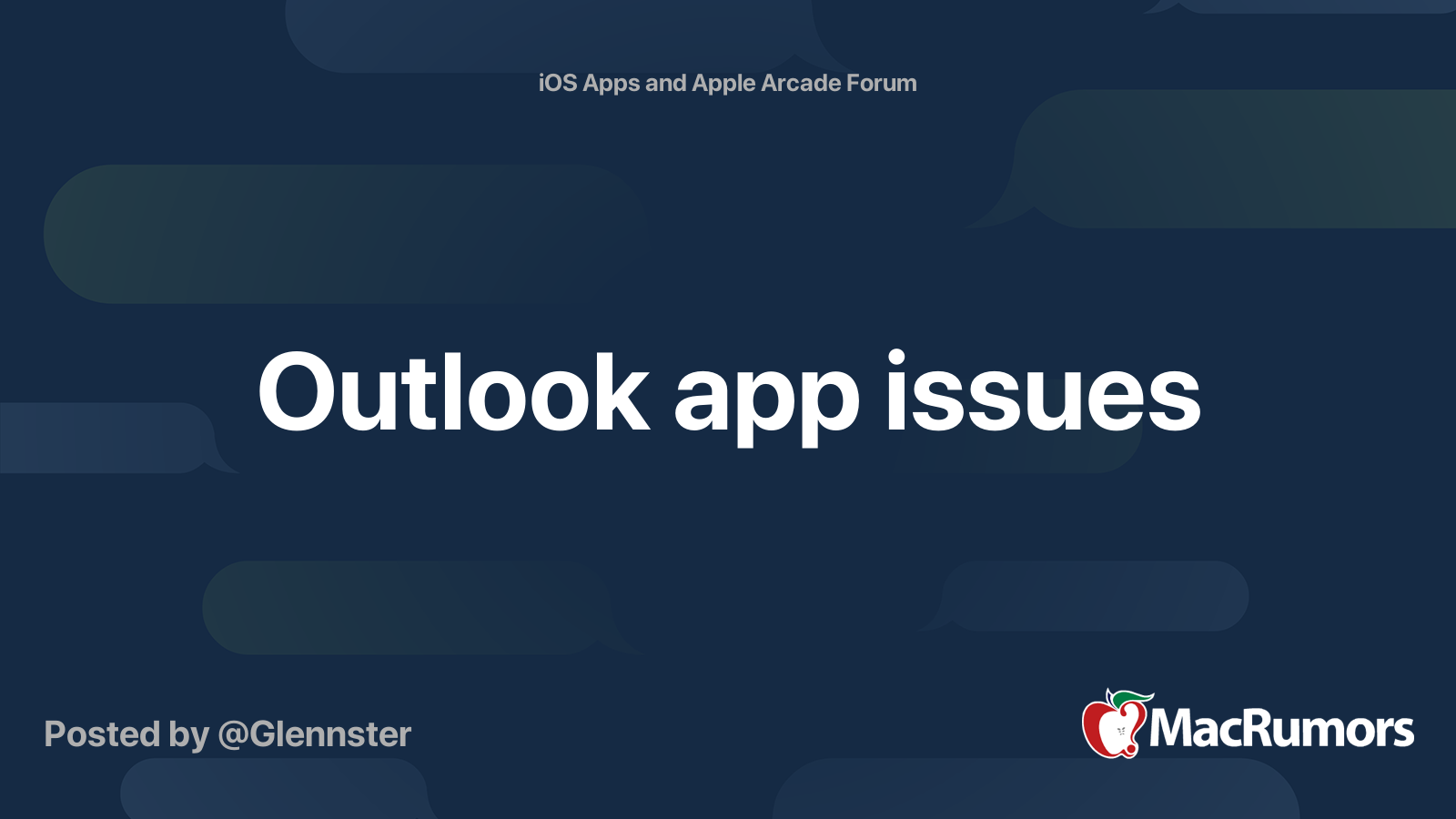 iOS Apps and Apple Arcade Forum

Outlook app issues

Posted by @Glennster

MacRumors